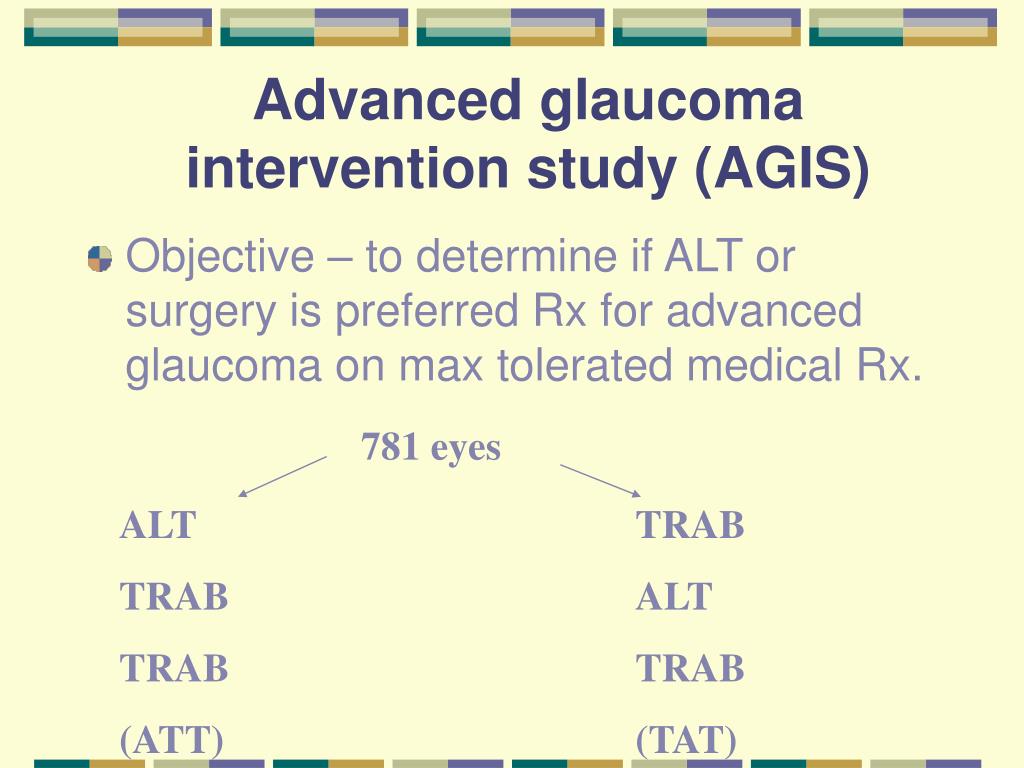 Advanced glaucoma intervention study (AGIS)

Objective – to determine if ALT or surgery is preferred Rx for advanced glaucoma on max tolerated medical Rx.

781 eyes

ALT
TRAB
TRAB
(ATT)

TRAB
ALT
TRAB
(TAT)